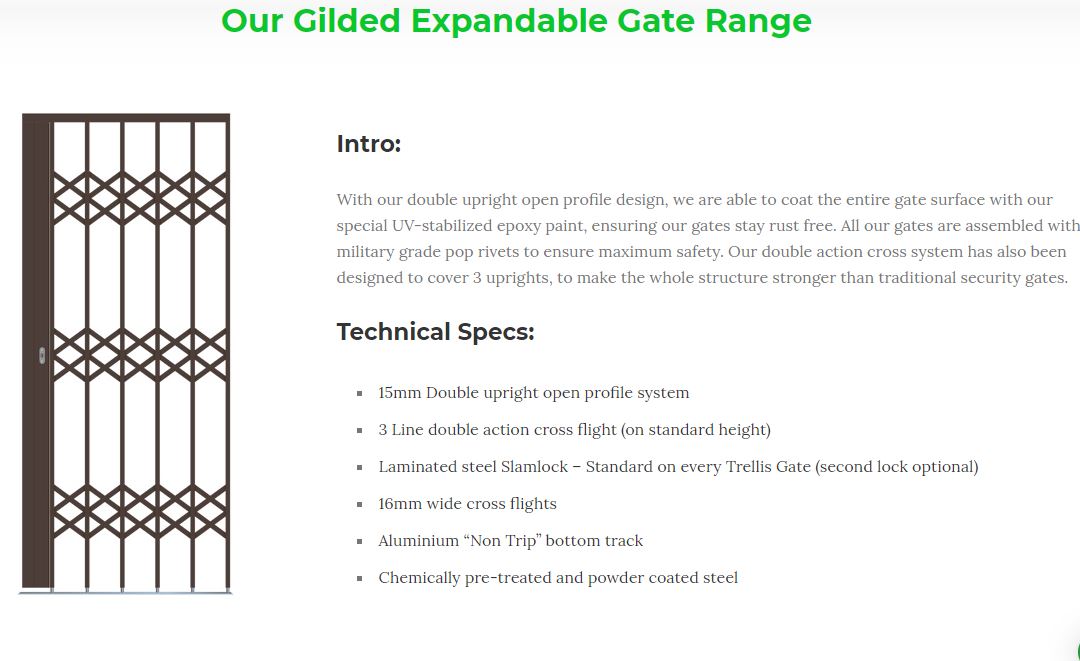 Our Gilded Expandable Gate Range

Intro:

With our double upright open profile design, we are able to coat the entire gate surface with our special UV-stabilized epoxy paint, ensuring our gates stay rust free. All our gates are assembled with military grade pop rivets to ensure maximum safety. Our double action cross system has also been designed to cover 3 uprights, to make the whole structure stronger than traditional security gates.

Technical Specs:

- 15mm Double upright open profile system
- 3 Line double action cross flight (on standard height)
- Laminated steel Slamlock – Standard on every Trellis Gate (second lock optional)
- 16mm wide cross flights
- Aluminium “Non Trip” bottom track
- Chemically pre-treated and powder coated steel